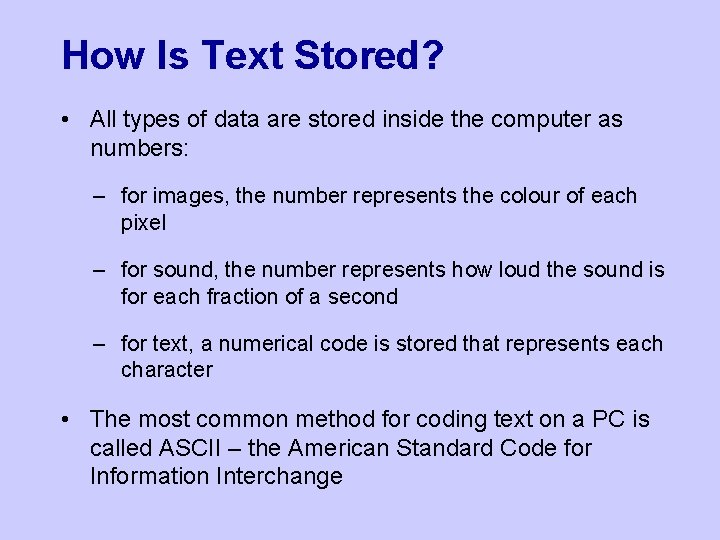 How Is Text Stored?

• All types of data are stored inside the computer as numbers:

– for images, the number represents the colour of each pixel

– for sound, the number represents how loud the sound is for each fraction of a second

– for text, a numerical code is stored that represents each character

• The most common method for coding text on a PC is called ASCII – the American Standard Code for Information Interchange